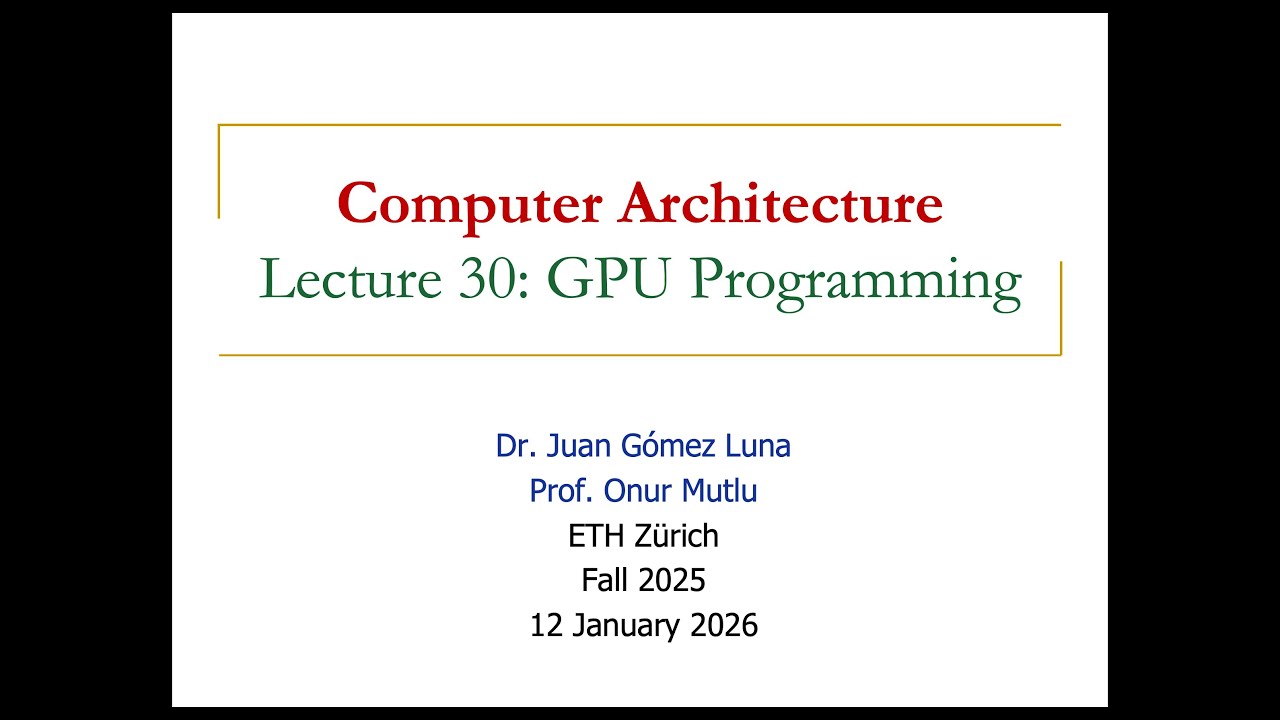 Computer Architecture
Lecture 30: GPU Programming

Dr. Juan Gómez Luna
Prof. Onur Mutlu
ETH Zürich
Fall 2025
12 January 2026